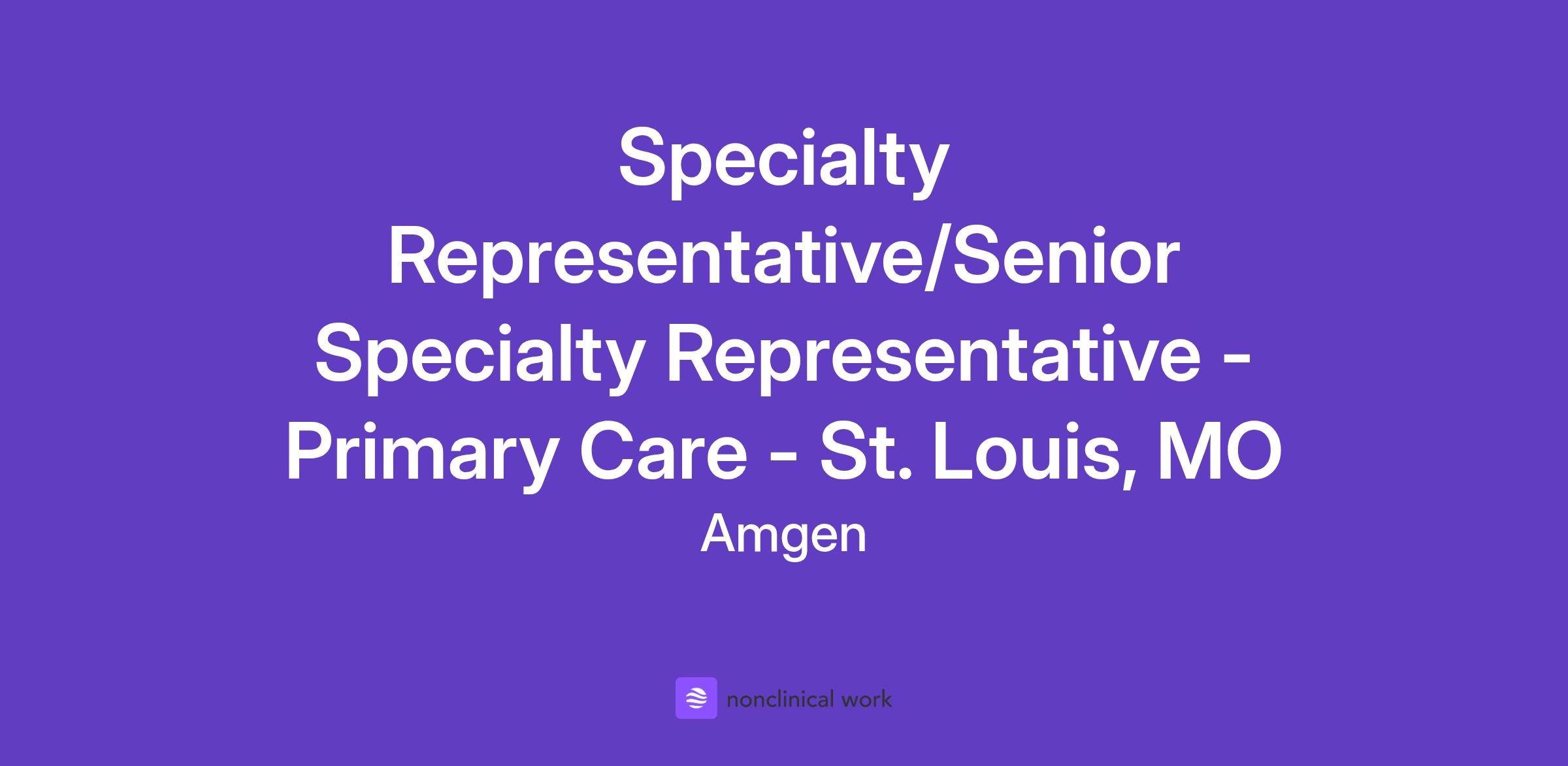 Specialty Representative/Senior Specialty Representative - Primary Care - St. Louis, MO

Amgen

nonclinical work